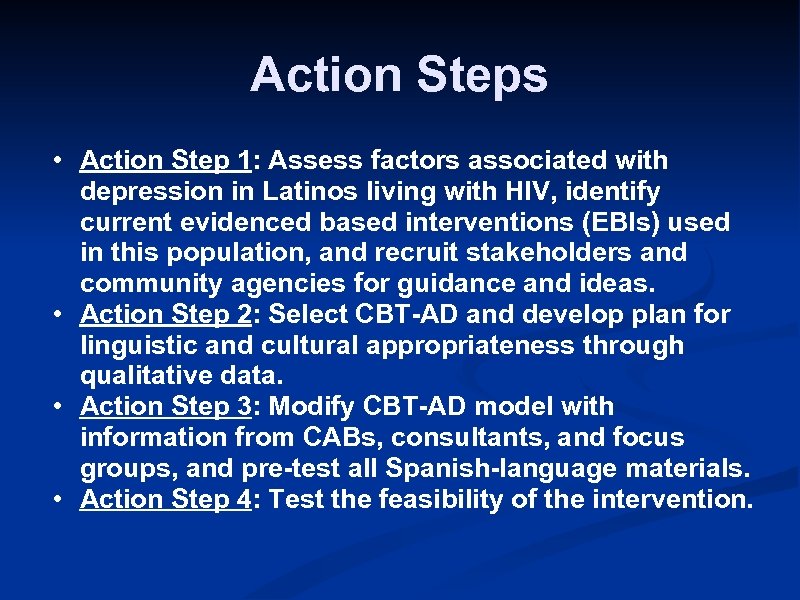 Action Steps

• Action Step 1: Assess factors associated with depression in Latinos living with HIV, identify current evidenced based interventions (EBIs) used in this population, and recruit stakeholders and community agencies for guidance and ideas.
• Action Step 2: Select CBT-AD and develop plan for linguistic and cultural appropriateness through qualitative data.
• Action Step 3: Modify CBT-AD model with information from CABs, consultants, and focus groups, and pre-test all Spanish-language materials.
• Action Step 4: Test the feasibility of the intervention.